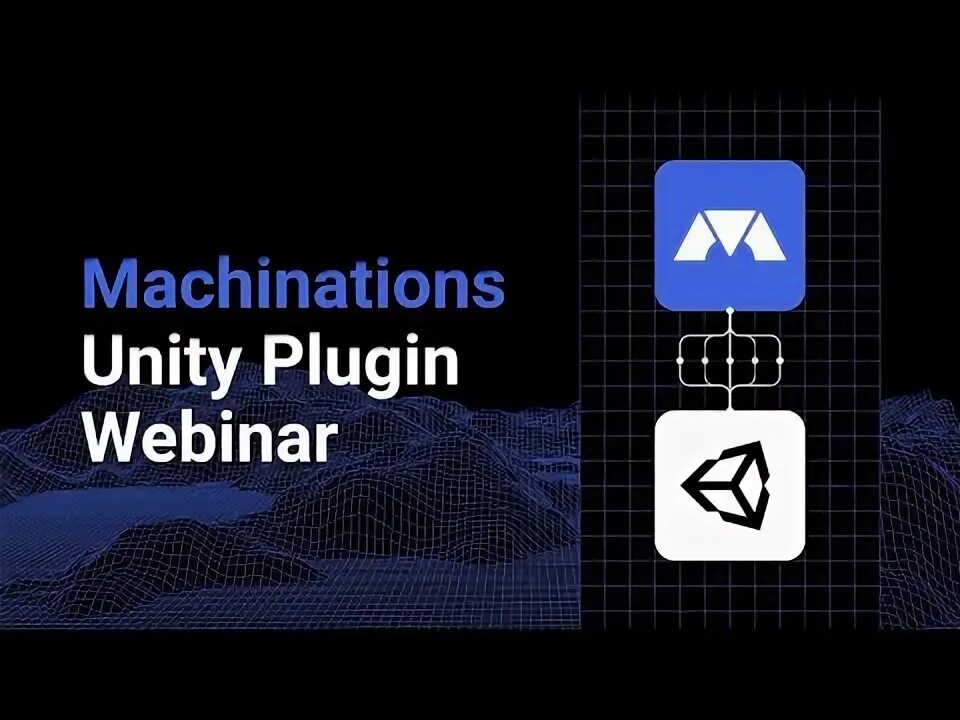 Machinations
Unity Plugin
Webinar